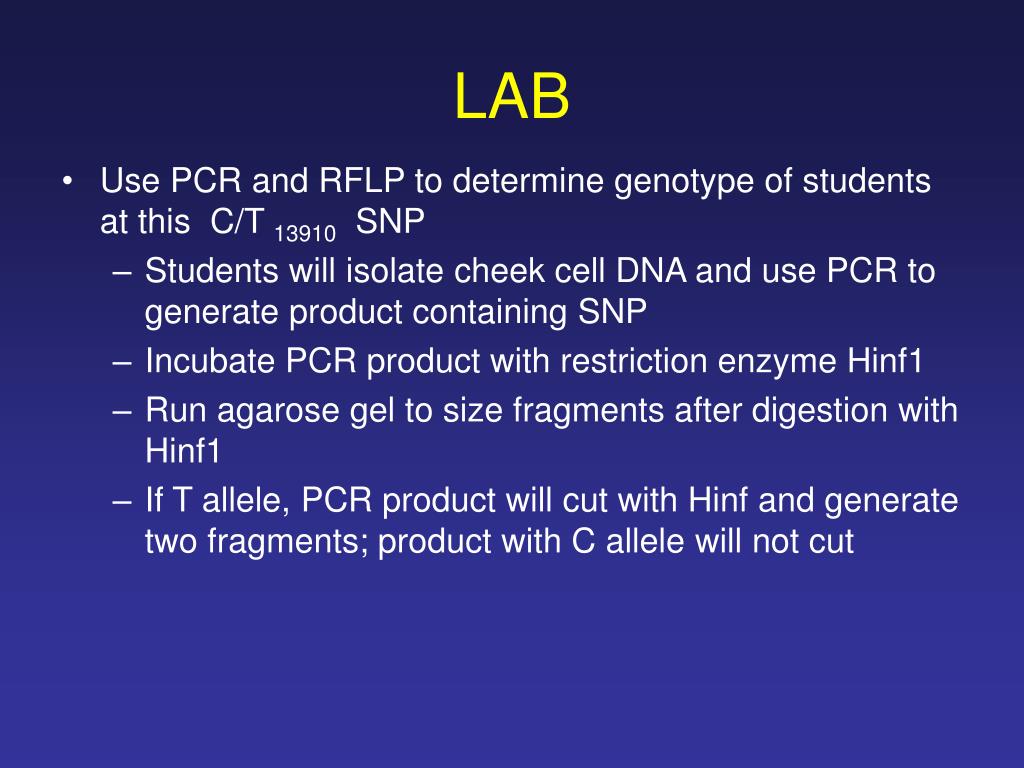 LAB

• Use PCR and RFLP to determine genotype of students at this C/T $_{13910}$ SNP
– Students will isolate cheek cell DNA and use PCR to generate product containing SNP
– Incubate PCR product with restriction enzyme Hinf1
– Run agarose gel to size fragments after digestion with Hinf1
– If T allele, PCR product will cut with Hinf and generate two fragments; product with C allele will not cut